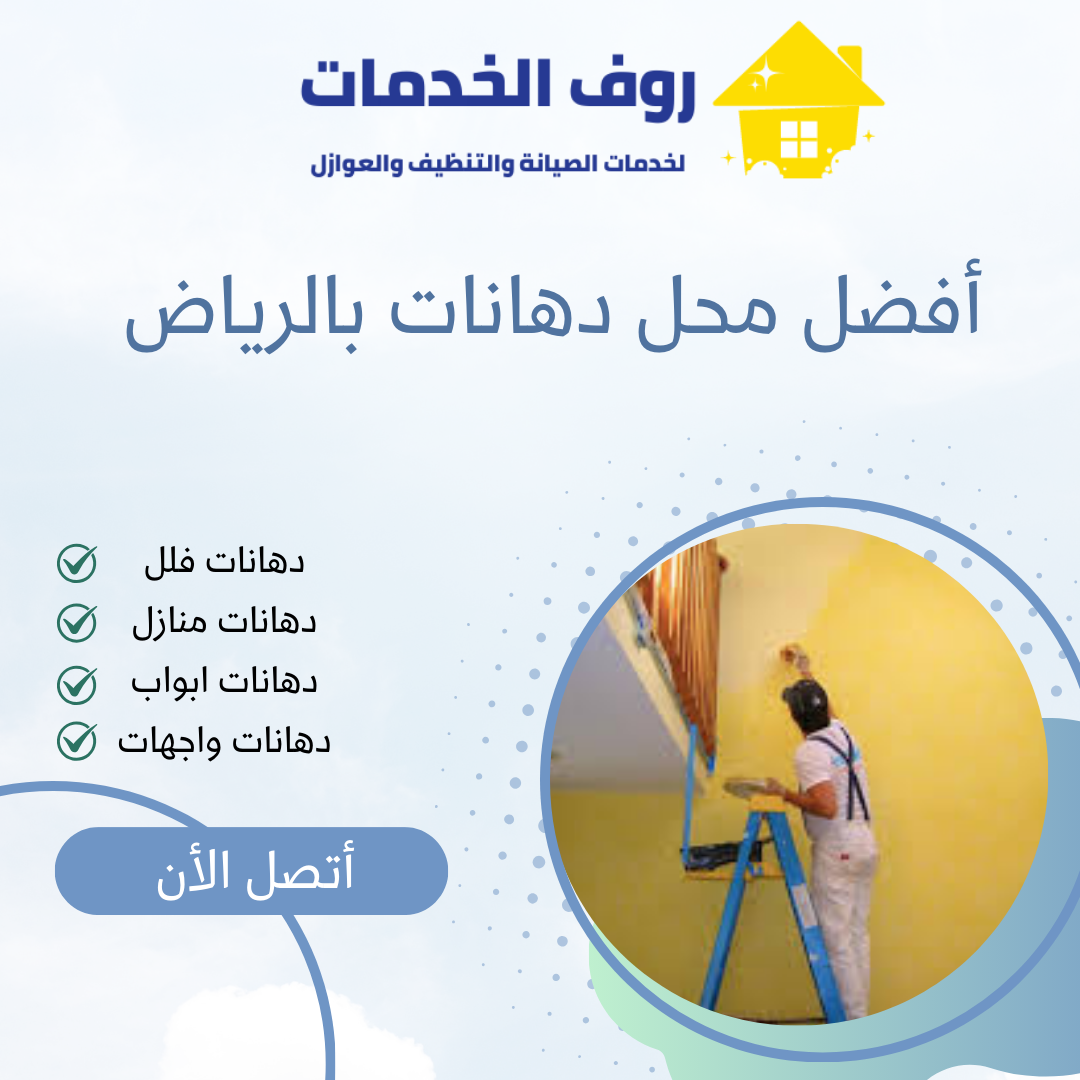 روف الخدمات
لخدمات الصيانة والتنظيف والعوازل

أفضل محل دهانات بالرياض

دهانات فلل
دهانات منازل
دهانات ابواب
دهانات واجهات

أتصل الأن